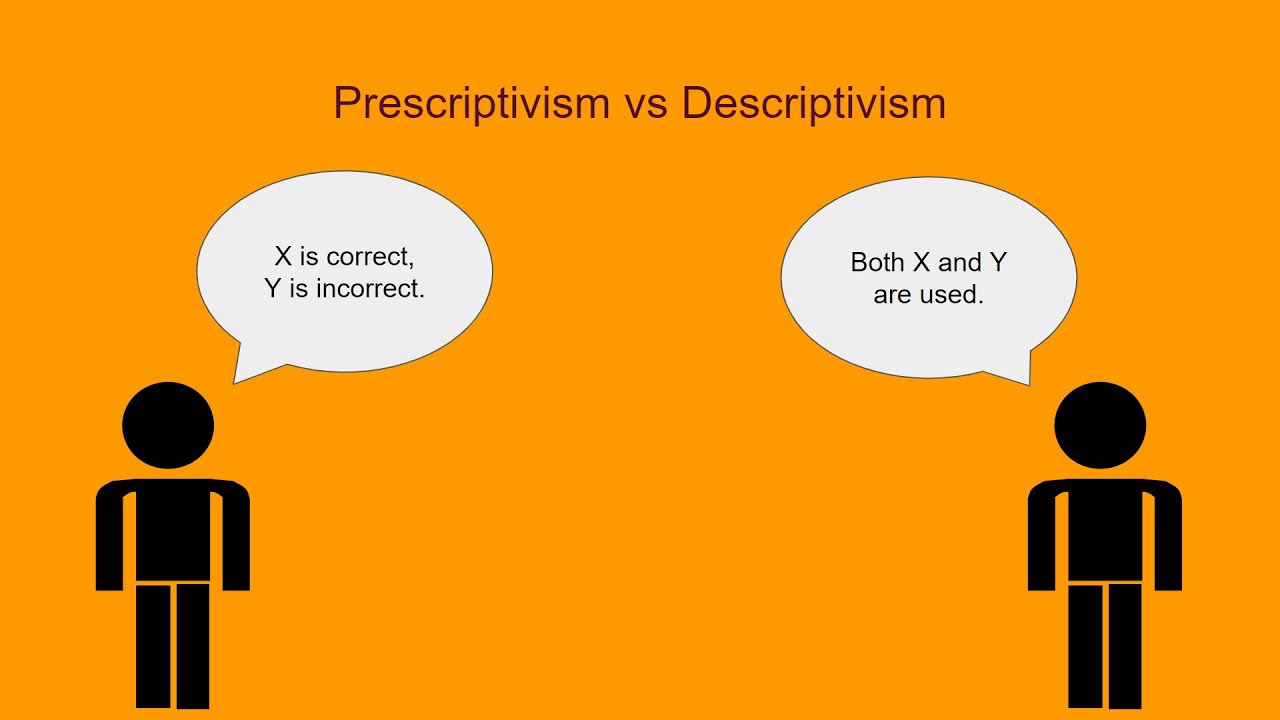 Prescriptivism vs Descriptivism

X is correct,
Y is incorrect.

Both X and Y
are used.